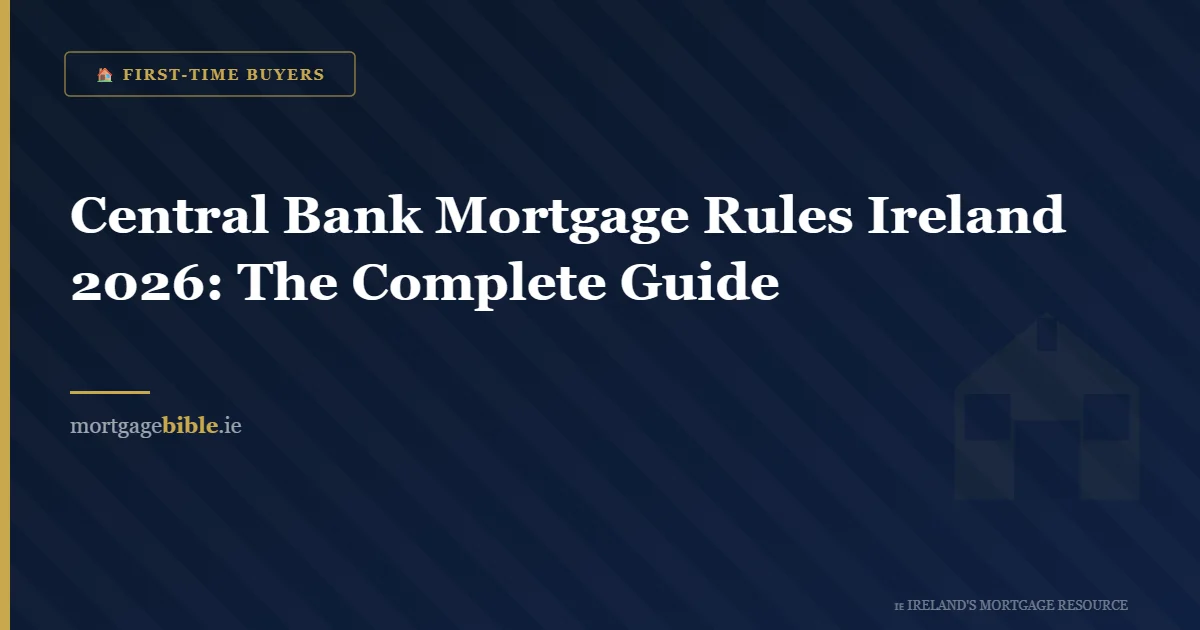 🏠 FIRST-TIME BUYERS

Central Bank Mortgage Rules Ireland 2026: The Complete Guide

mortgagebible.ie

IE IRELAND'S MORTGAGE RESOURCE